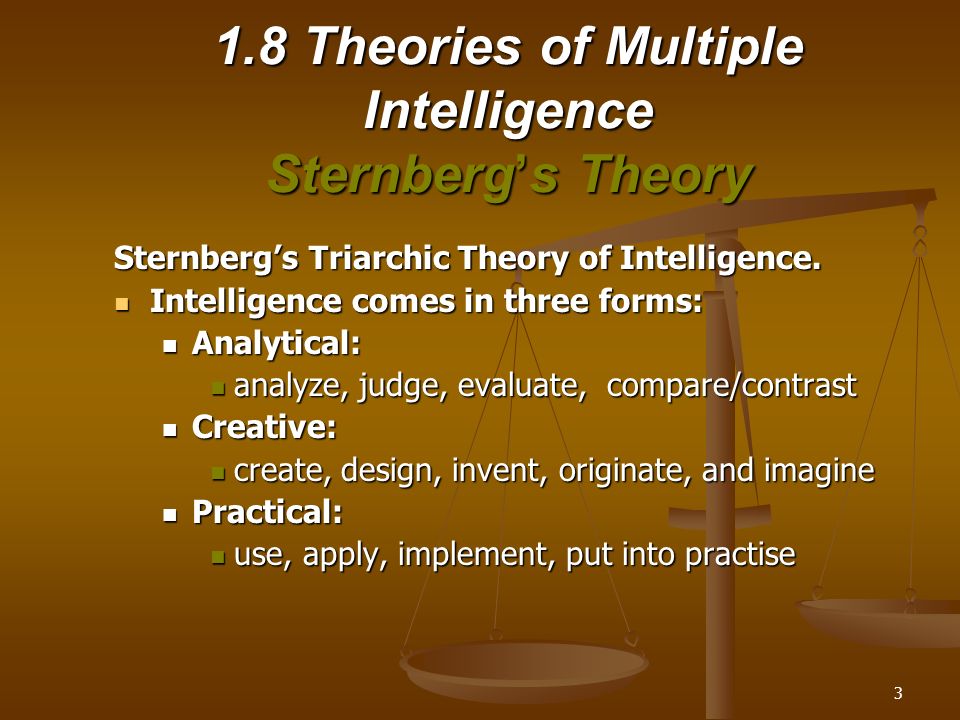 1.8 Theories of Multiple Intelligence
Sternberg's Theory

Sternberg's Triarchic Theory of Intelligence.

- Intelligence comes in three forms:
  - Analytical:
    - analyze, judge, evaluate, compare/contrast
  - Creative:
    - create, design, invent, originate, and imagine
  - Practical:
    - use, apply, implement, put into practise

3